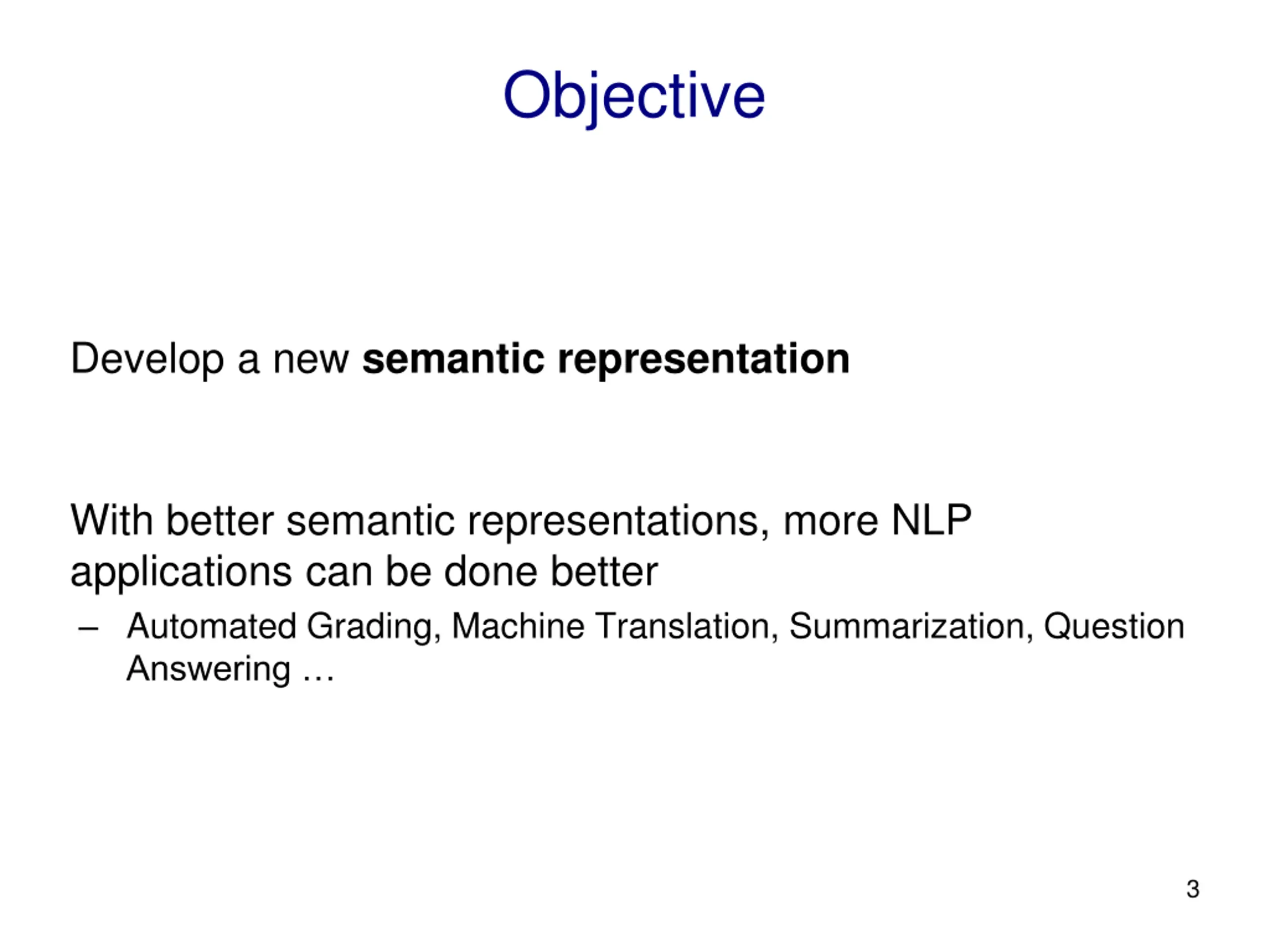 Objective

Develop a new semantic representation

With better semantic representations, more NLP applications can be done better

– Automated Grading, Machine Translation, Summarization, Question Answering …

3